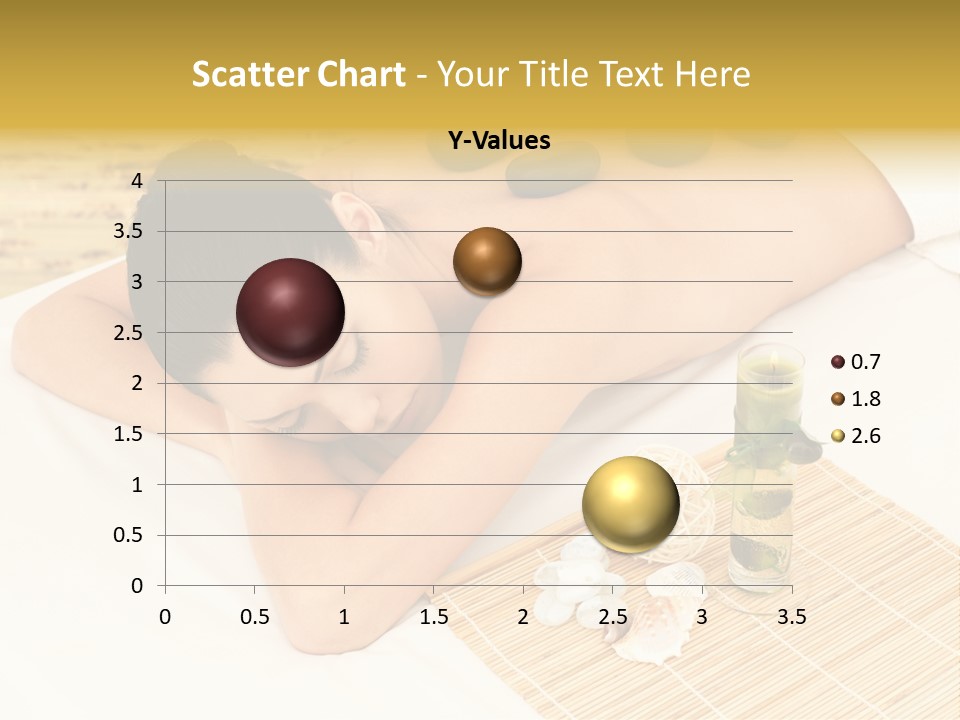 Scatter Chart - Your Title Text Here

Y-Values

4
3.5
3
2.5
2
1.5
1
0.5
0

0 0.5 1 1.5 2 2.5 3 3.5

0.7
1.8
2.6